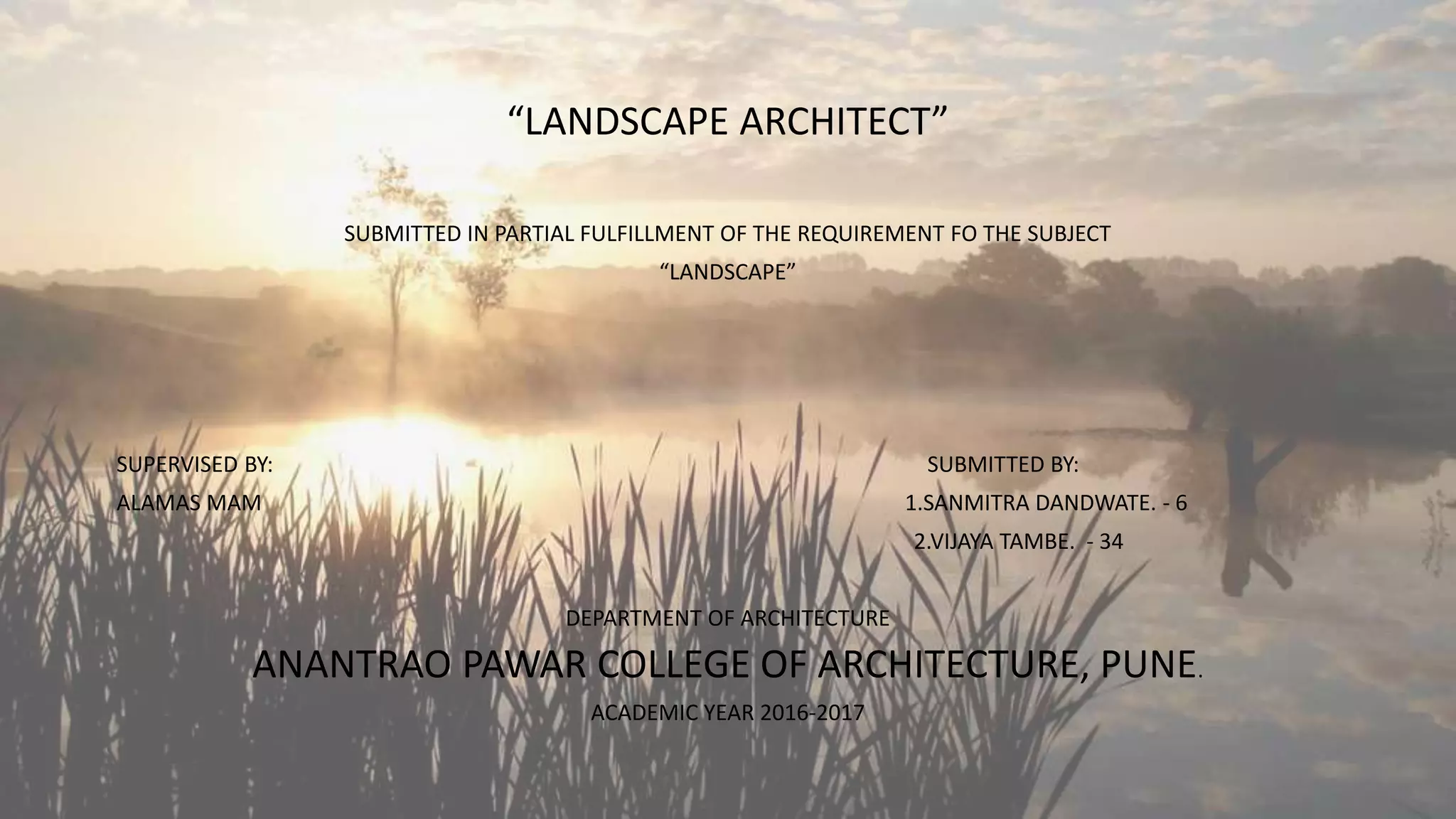 “LANDSCAPE ARCHITECT”

SUBMITTED IN PARTIAL FULFILLMENT OF THE REQUIREMENT FO THE SUBJECT
“LANDSCAPE”

SUPERVISED BY:
ALAMAS MAM

SUBMITTED BY:
1.SANMITRA DANDWATE. - 6
2.VIJAYA TAMBE. - 34

DEPARTMENT OF ARCHITECTURE
ANANTRAO PAWAR COLLEGE OF ARCHITECTURE, PUNE.
ACADEMIC YEAR 2016-2017